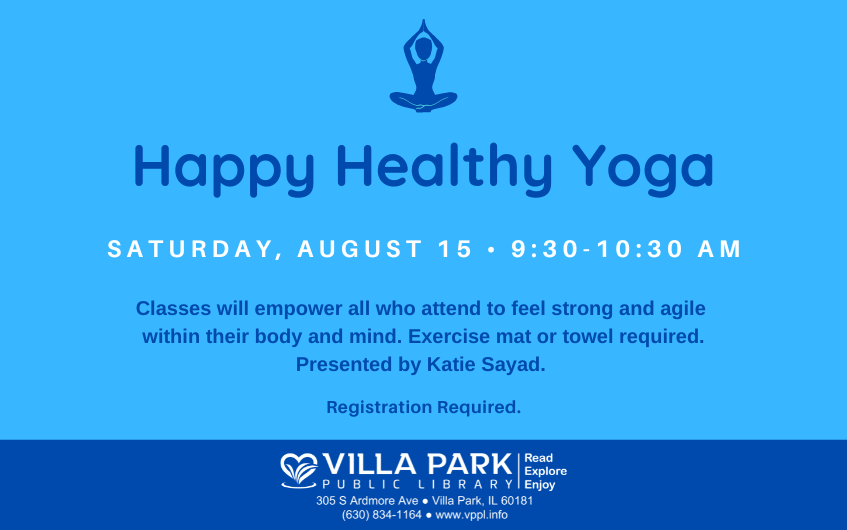 Happy Healthy Yoga

SATURDAY, AUGUST 15 • 9:30-10:30 AM

Classes will empower all who attend to feel strong and agile within their body and mind. Exercise mat or towel required. Presented by Katie Sayad.

Registration Required.

VILLA PARK
PUBLIC LIBRARY
Read
Explore
Enjoy
305 S Ardmore Ave ● Villa Park, IL 60181
(630) 834-1164 ● www.vppl.info